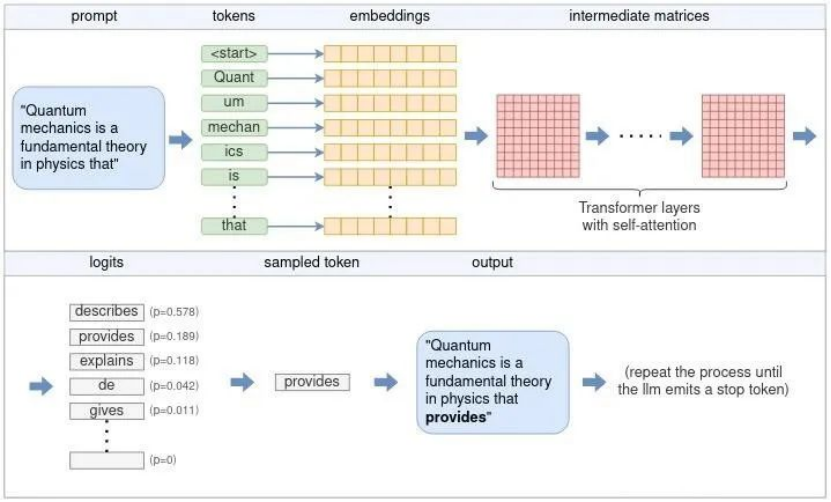 prompt

tokens

embeddings

intermediate matrices

"Quantum mechanics is a fundamental theory in physics that"

<start>

Quant

um

mechan

ics

is

that

Transformer layers with self-attention

logits

sampled token

output

describes (p=0.578)

provides (p=0.189)

explains (p=0.118)

de (p=0.042)

gives (p=0.011)

(p=0)

provides

"Quantum mechanics is a fundamental theory in physics that **provides**"

(repeat the process until the llm emits a stop token)